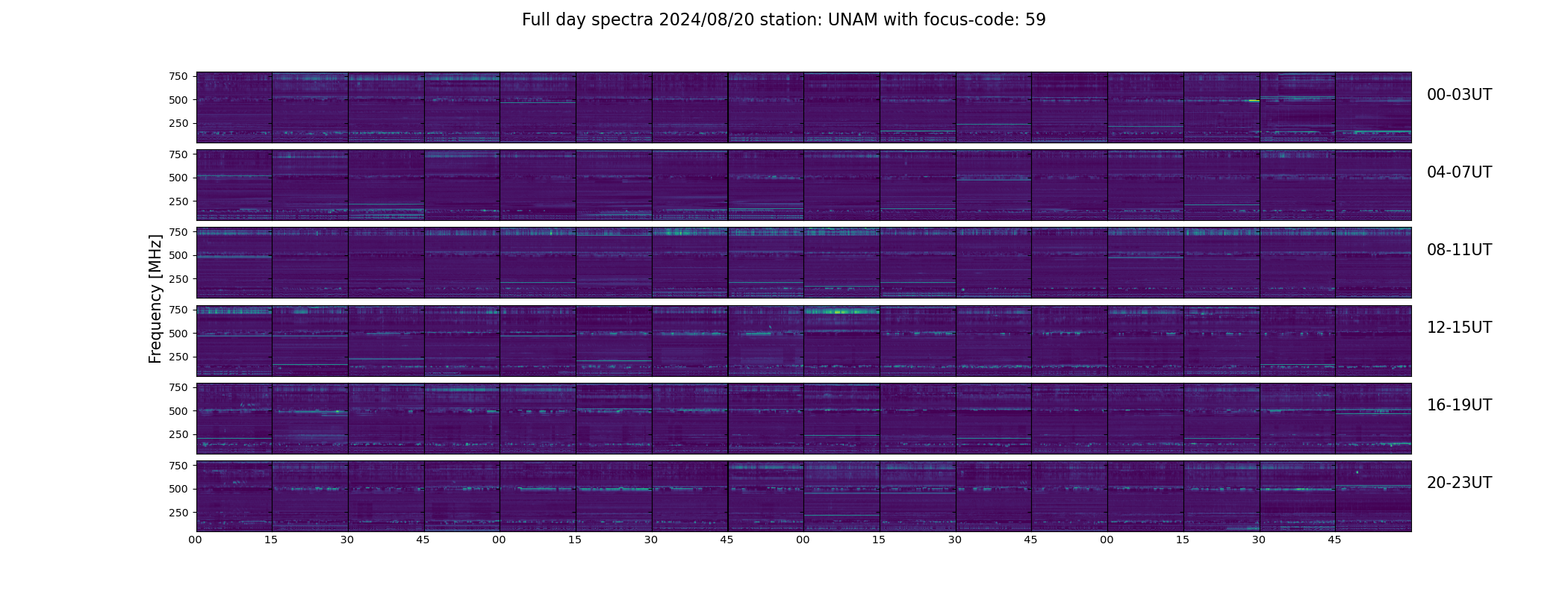 Full day spectra 2024/08/20 station: UNAM with focus-code: 59

Frequency [MHz]

750
500
250

00-03UT

750
500
250

04-07UT

750
500
250

08-11UT

750
500
250

12-15UT

750
500
250

16-19UT

750
500
250

20-23UT

00 15 30 45 00 15 30 45 00 15 30 45 00 15 30 45